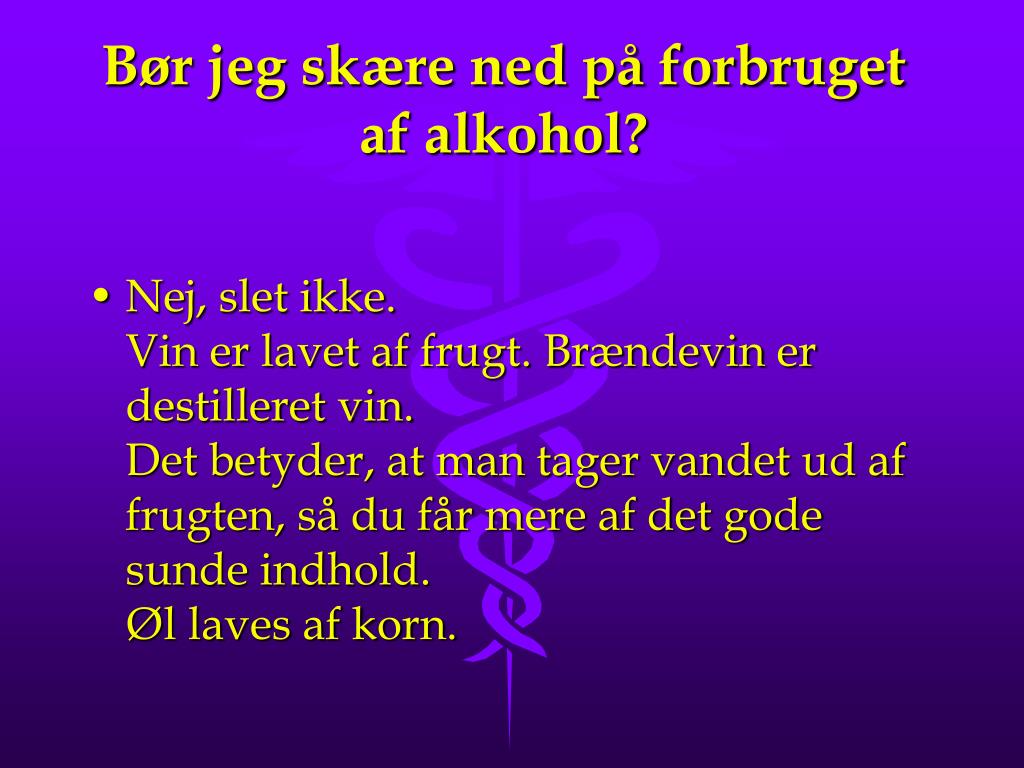 Bør jeg skære ned på forbruget af alkohol?

• Nej, slet ikke.
Vin er lavet af frugt. Brændevin er destilleret vin.
Det betyder, at man tager vandet ud af frugten, så du får mere af det gode sunde indhold.
Øl laves af korn.